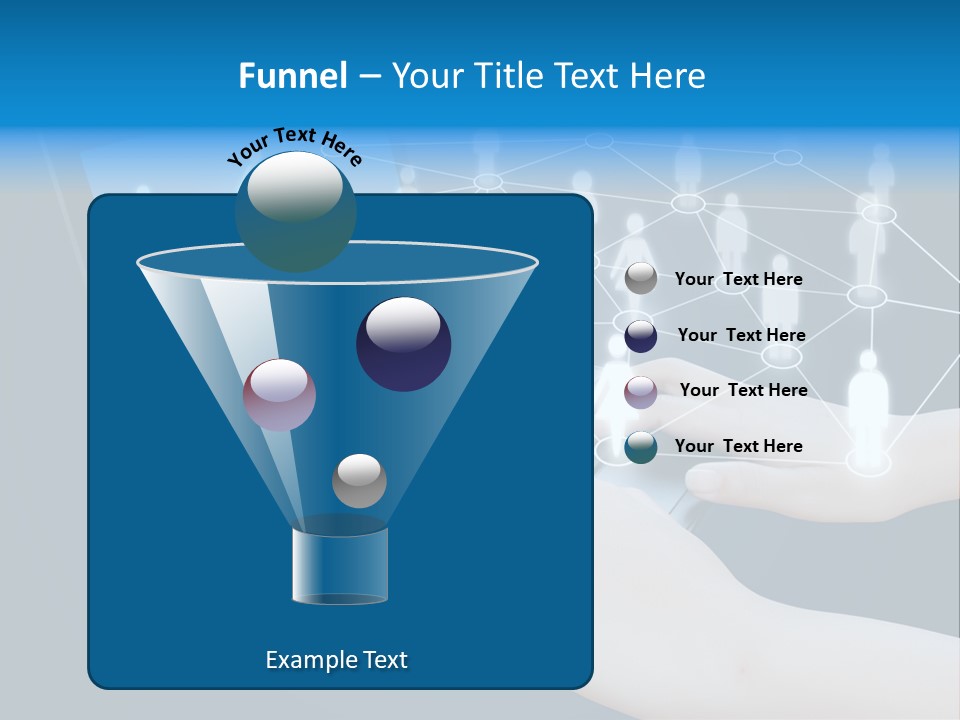 Funnel – Your Title Text Here

Your Text Here

Your Text Here

Your Text Here

Your Text Here

Your Text Here

Example Text